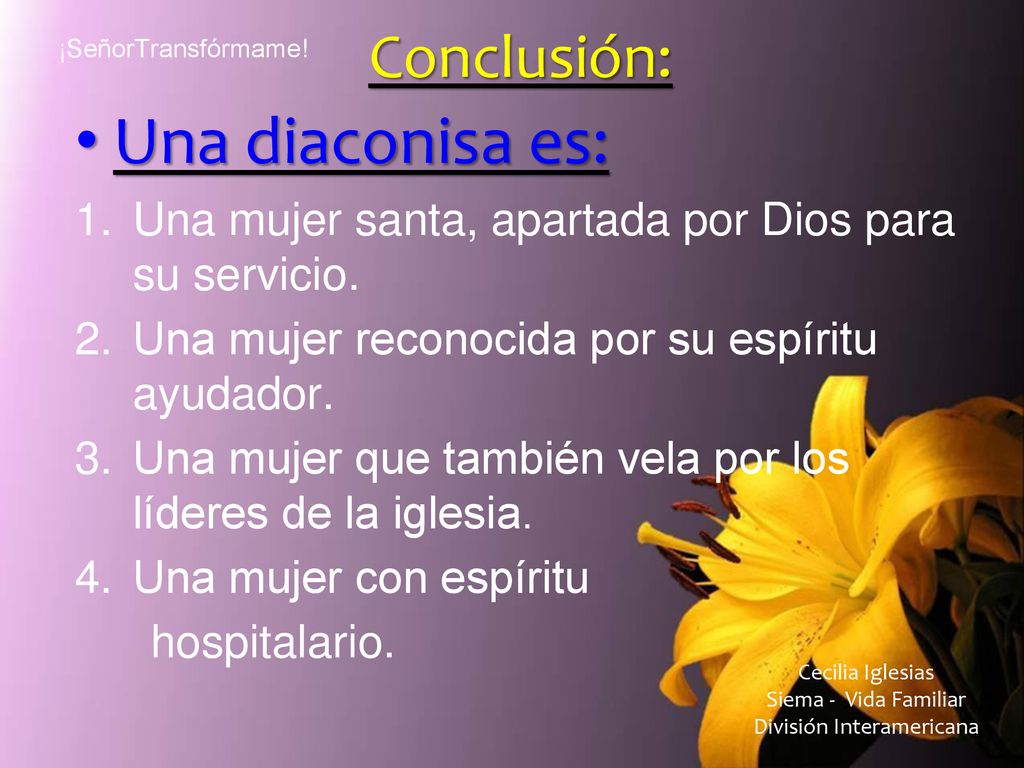 ¡SeñorTransfórmame!

Conclusión:

• Una diaconisa es:

1. Una mujer santa, apartada por Dios para su servicio.
2. Una mujer reconocida por su espíritu ayudador.
3. Una mujer que también vela por los líderes de la iglesia.
4. Una mujer con espíritu hospitalario.

Cecilia Iglesias
Siema - Vida Familiar
División Interamericana